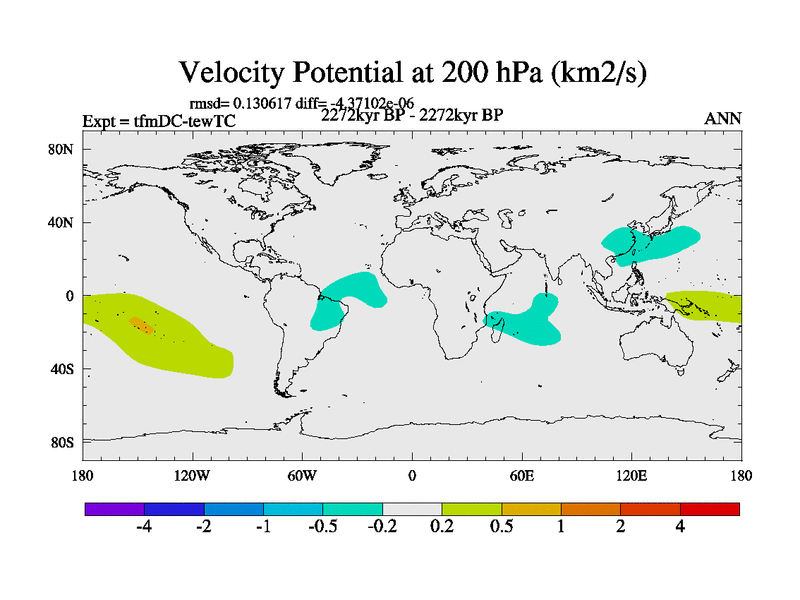 Velocity Potential at 200 hPa (km2/s)

rmsd= 0.130617 diff= -4.37102e-06

Expt = tfmDC-tewTC

2272kyr BP - 2272kyr BP

ANN

80N
40N
0
40S
80S

180
120W
60W
0
60E
120E
180

-4
-2
-1
-0.5
-0.2
0.2
0.5
1
2
4